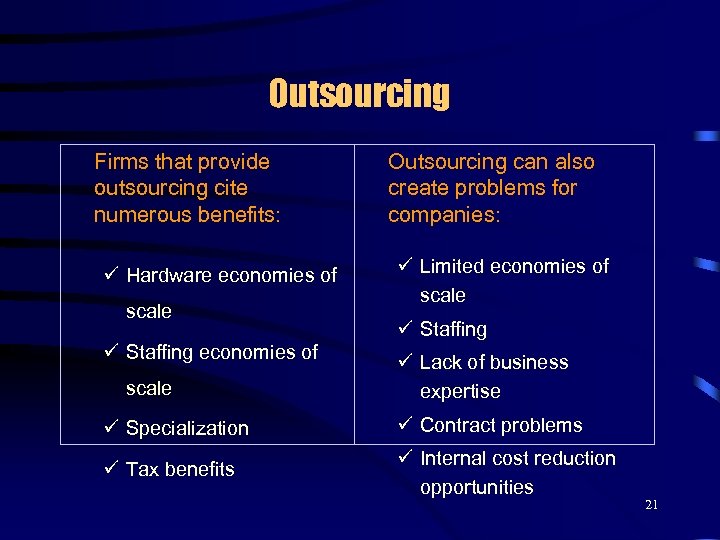 Outsourcing

Firms that provide outsourcing cite numerous benefits:

✓ Hardware economies of scale
✓ Staffing economies of scale
✓ Specialization
✓ Tax benefits

Outsourcing can also create problems for companies:

✓ Limited economies of scale
✓ Staffing
✓ Lack of business expertise
✓ Contract problems
✓ Internal cost reduction opportunities

21